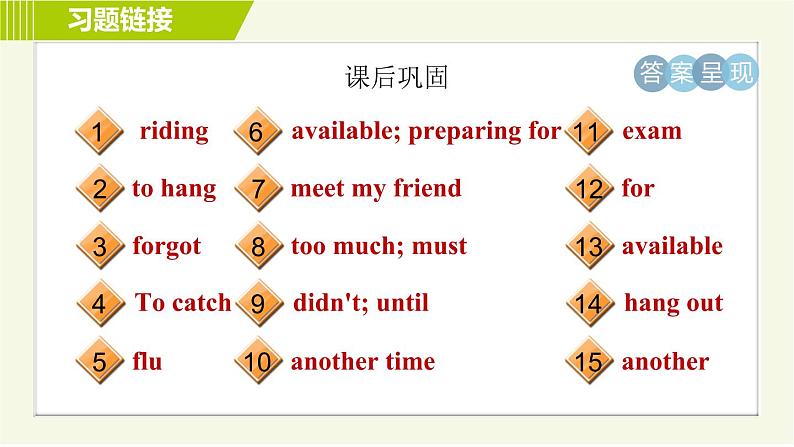 习题链接

课后巩固

答案呈现

1 riding
2 to hang
3 forgot
4 To catch
5 flu

6 available; preparing for
7 meet my friend
8 too much; must
9 didn't; until
10 another time

11 exam
12 for
13 available
14 hang out
15 another